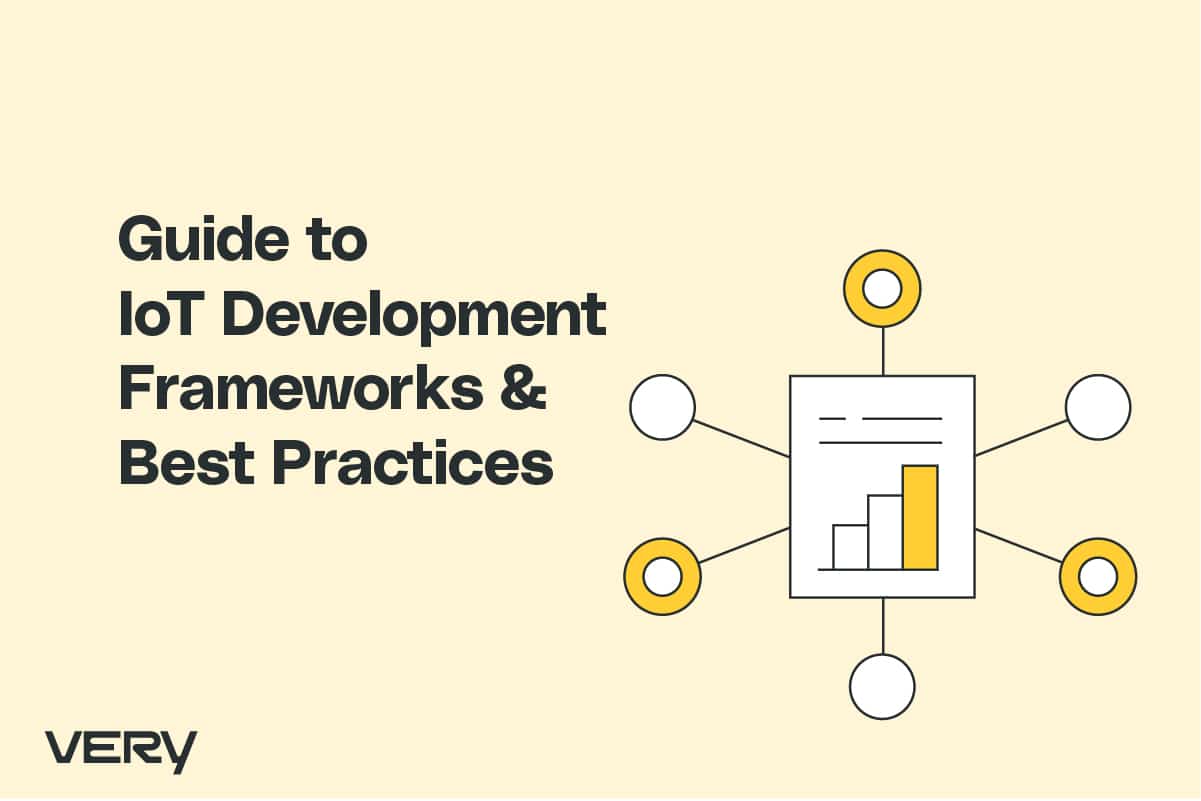 Guide to
IoT Development
Frameworks &
Best Practices

VERY